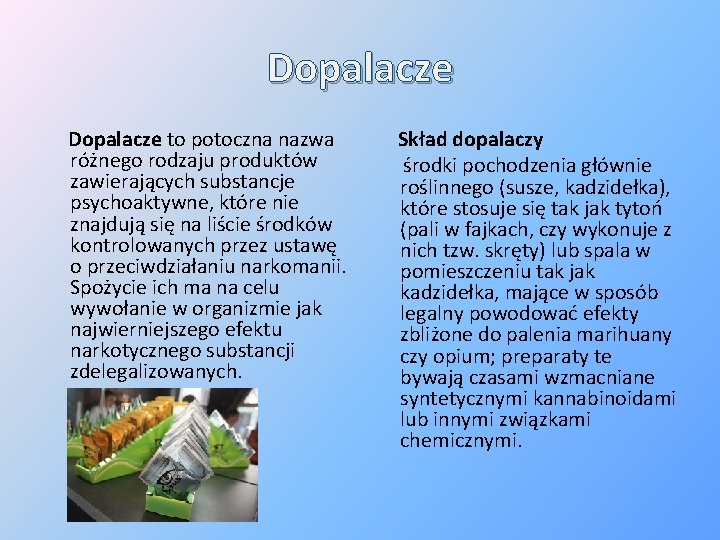 Dopalacze

Dopalacze to potoczna nazwa różnego rodzaju produktów zawierających substancje psychoaktywne, które nie znajdują się na liście środków kontrolowanych przez ustawę o przeciwdziałaniu narkomanii. Spożycie ich ma na celu wywołanie w organizmie jak najwierniejszego efektu narkotycznego substancji zdelegalizowanych.

Skład dopalaczy

środki pochodzenia głównie roślinnego (susze, kadzidełka), które stosuje się tak jak tytoń (pali w fajkach, czy wykonuje z nich tzw. skręty) lub spala w pomieszczeniu tak jak kadzidełka, mające w sposób legalny powodować efekty zbliżone do palenia marihuany czy opium; preparaty te bywają czasami wzmacniane syntetycznymi kannabinoidami lub innymi związkami chemicznymi.